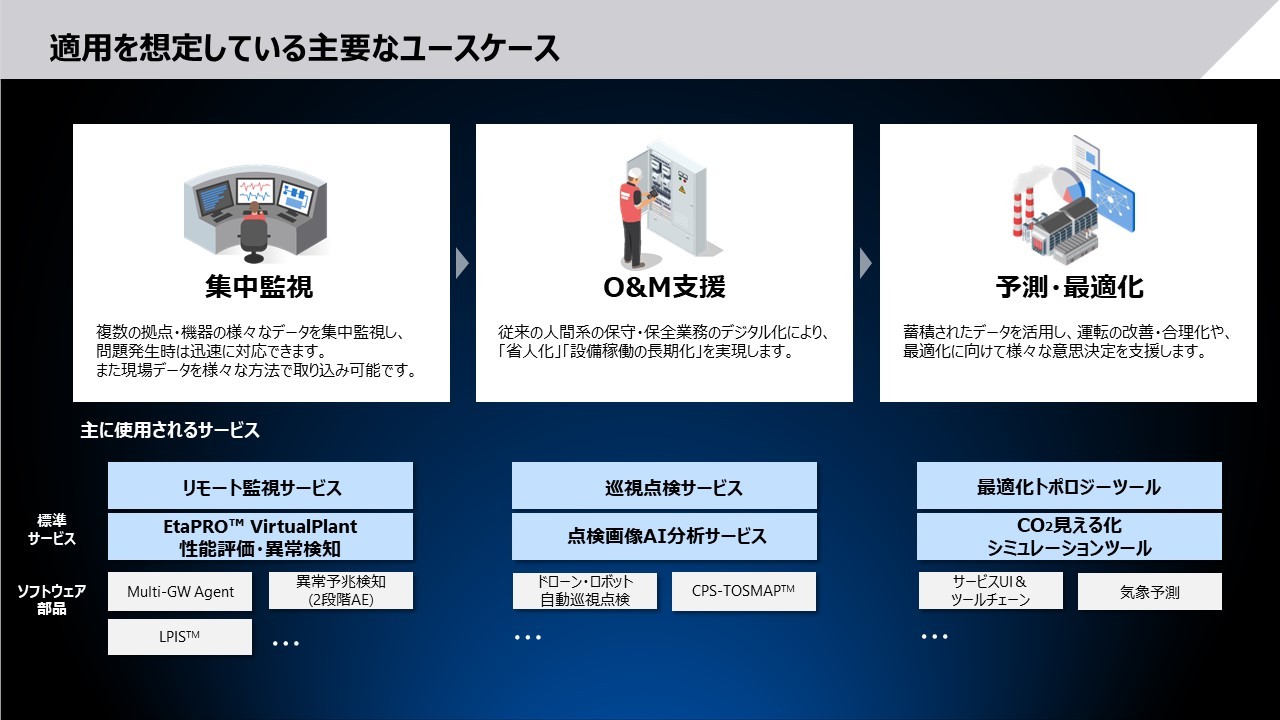 適用を想定している主要なユースケース

集中監視

複数の拠点・機器の様々なデータを集中監視し、問題発生時は迅速に対応できます。
また現場データを様々な方法で取り込み可能です。

O&M支援

従来の人間系の保守・保全業務のデジタル化により、「省人化」「設備稼働の長期化」を実現します。

予測・最適化

蓄積されたデータを活用し、運転の改善・合理化や、最適化に向けて様々な意思決定を支援します。

主に使用されるサービス

標準サービス

ソフトウェア部品

リモート監視サービス

EtaPRO™ VirtualPlant
性能評価・異常検知

Multi-GW Agent

異常予兆検知
(2段階AE)

LPIS™

…

巡視点検サービス

点検画像AI分析サービス

ドローン・ロボット
自動巡視点検

CPS-TOSMAP™

…

最適化トポロジーツール

$CO_2$見える化
シミュレーションツール

サービスUI＆
ツールチェーン

気象予測

…